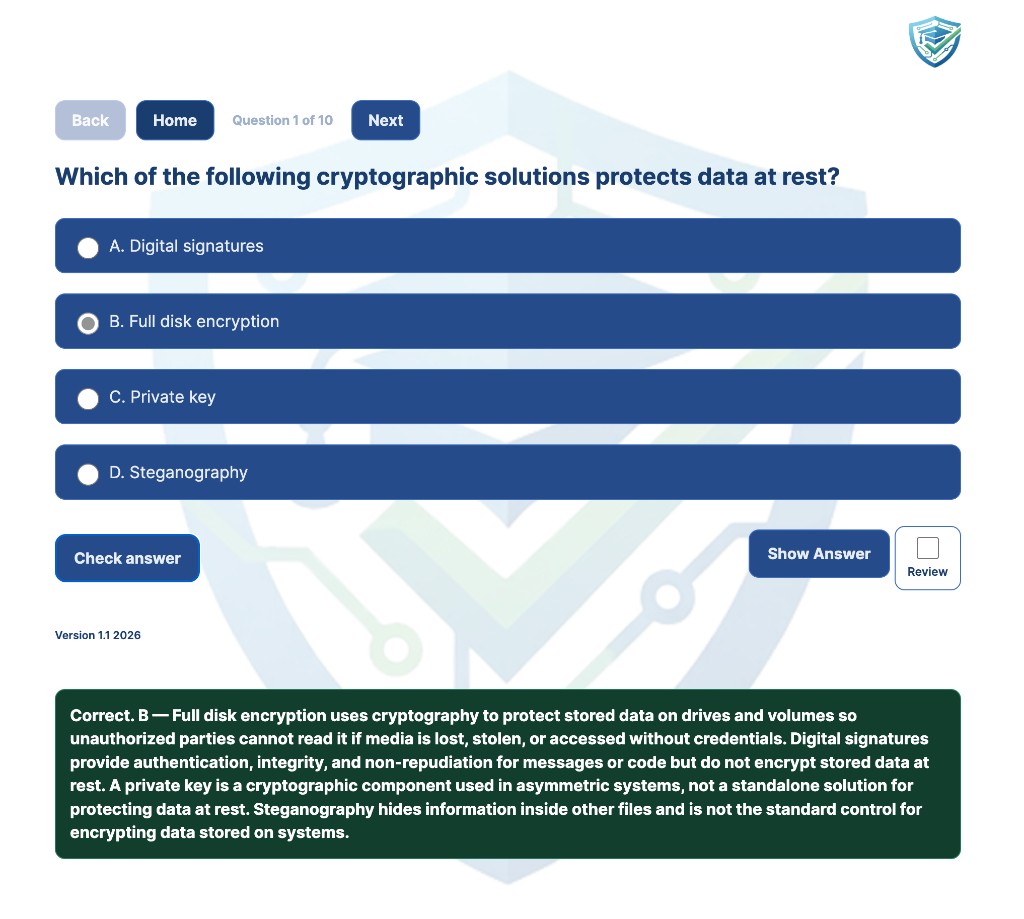 Back Home Question 1 of 10 Next

Which of the following cryptographic solutions protects data at rest?

A. Digital signatures

B. Full disk encryption

C. Private key

D. Steganography

Check answer

Show Answer

Review

Version 1.1 2026

Correct. B — Full disk encryption uses cryptography to protect stored data on drives and volumes so unauthorized parties cannot read it if media is lost, stolen, or accessed without credentials. Digital signatures provide authentication, integrity, and non-repudiation for messages or code but do not encrypt stored data at rest. A private key is a cryptographic component used in asymmetric systems, not a standalone solution for protecting data at rest. Steganography hides information inside other files and is not the standard control for encrypting data stored on systems.